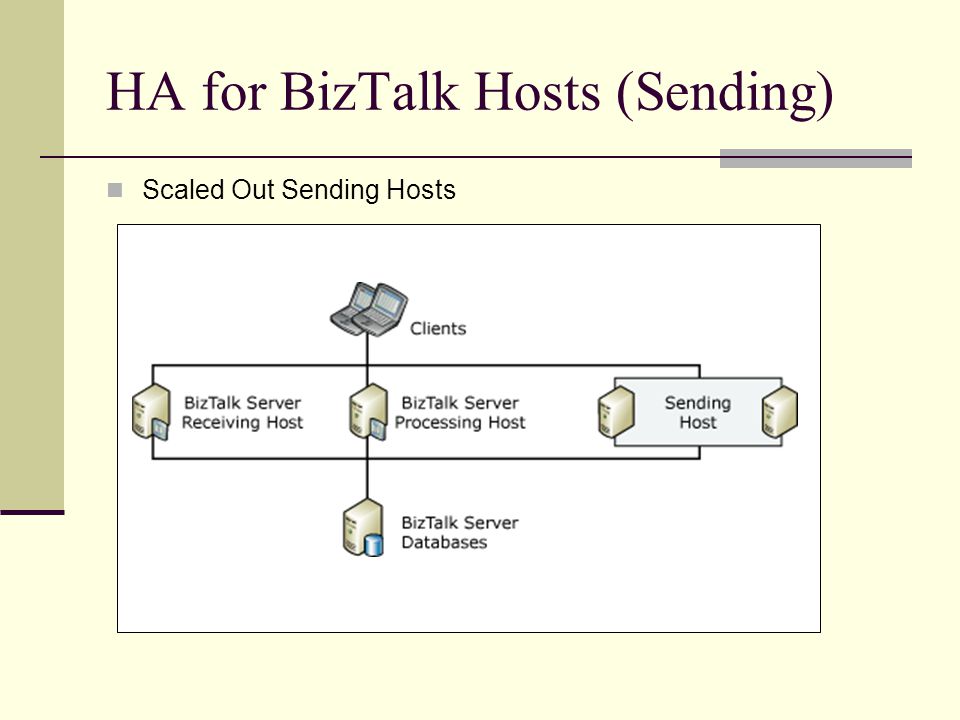 HA for BizTalk Hosts (Sending)

Scaled Out Sending Hosts

Clients

BizTalk Server Receiving Host

BizTalk Server Processing Host

Sending Host

BizTalk Server Databases